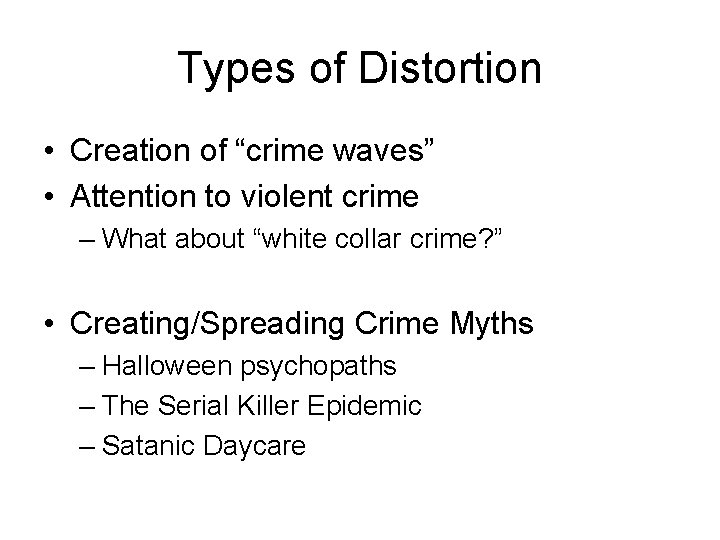 Types of Distortion

• Creation of “crime waves”
• Attention to violent crime
– What about “white collar crime?”

• Creating/Spreading Crime Myths
– Halloween psychopaths
– The Serial Killer Epidemic
– Satanic Daycare